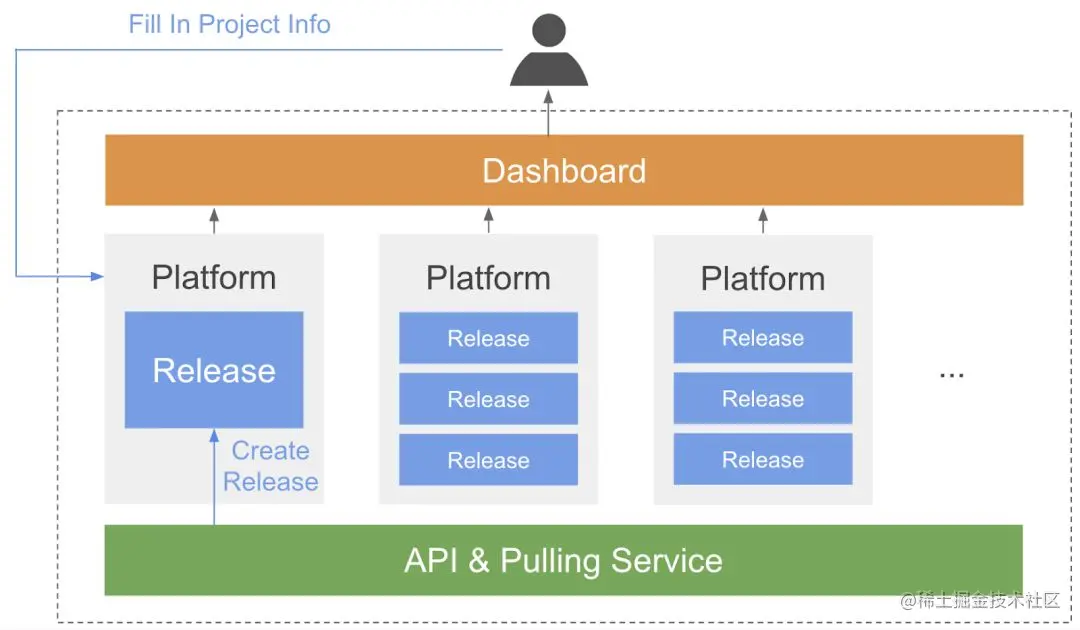 Fill In Project Info

Dashboard

Platform

Release

Create Release

Platform

Release

Release

Release

Platform

Release

Release

Release

...

API & Pulling Service

@稀土掘金技术社区